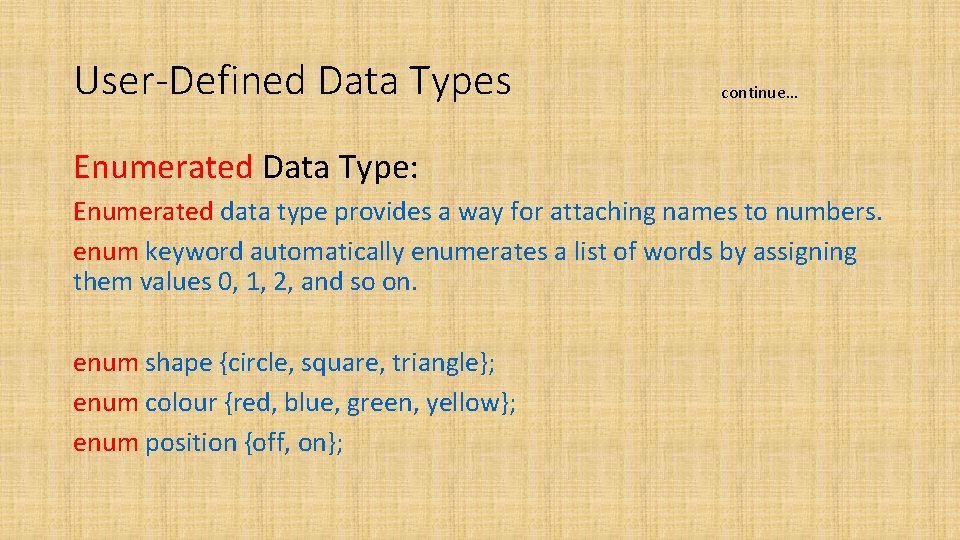 User-Defined Data Types

continue…

Enumerated Data Type:

Enumerated data type provides a way for attaching names to numbers.

enum keyword automatically enumerates a list of words by assigning them values 0, 1, 2, and so on.

enum shape {circle, square, triangle};

enum colour {red, blue, green, yellow};

enum position {off, on};